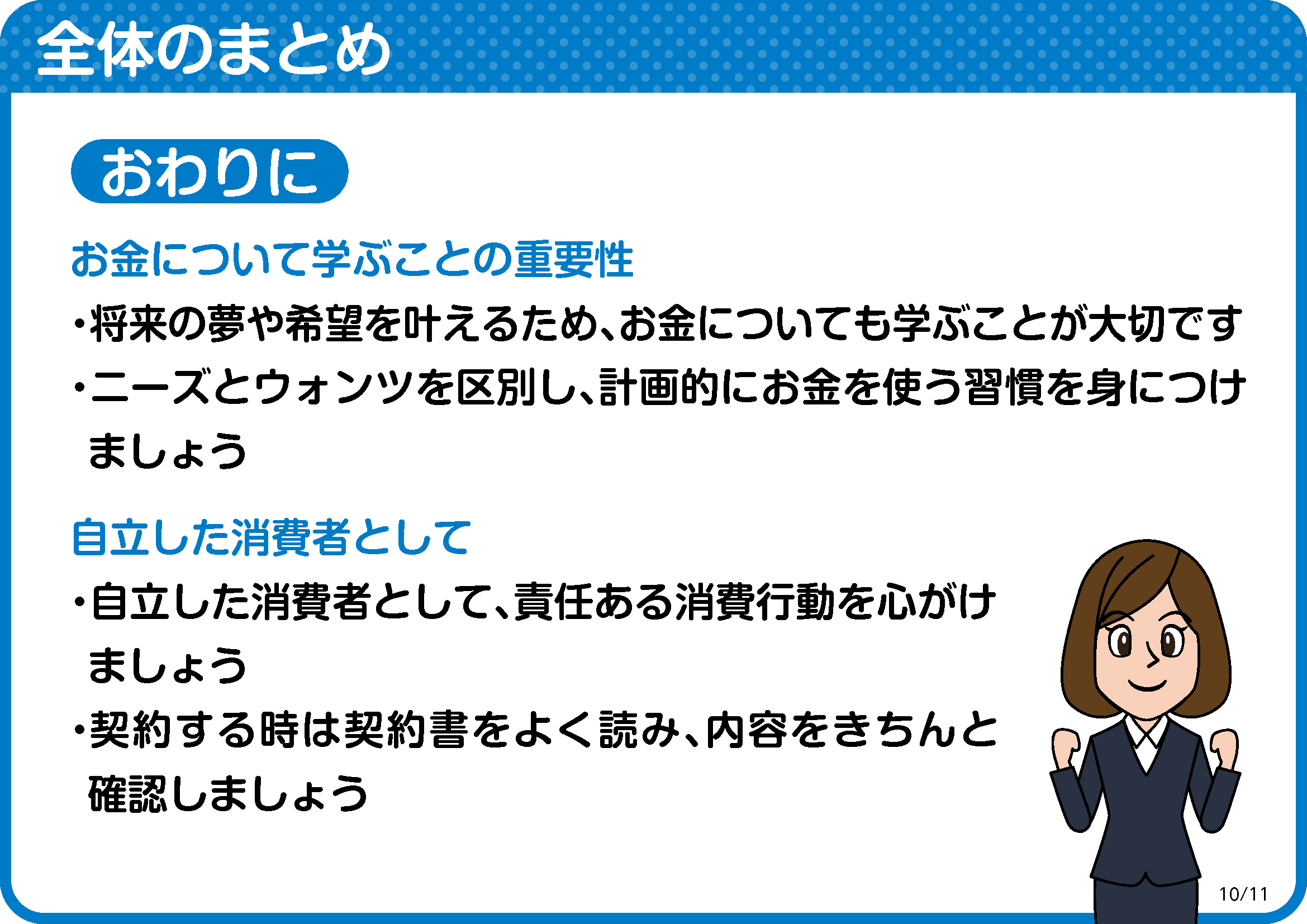 全体のまとめ

おわりに

お金について学ぶことの重要性

・将来の夢や希望を叶えるため、お金についても学ぶことが大切です

・ニーズとウォンツを区別し、計画的にお金を使う習慣を身につけましょう

自立した消費者として

・自立した消費者として、責任ある消費行動を心がけましょう

・契約する時は契約書をよく読み、内容をきちんと確認しましょう

10/11